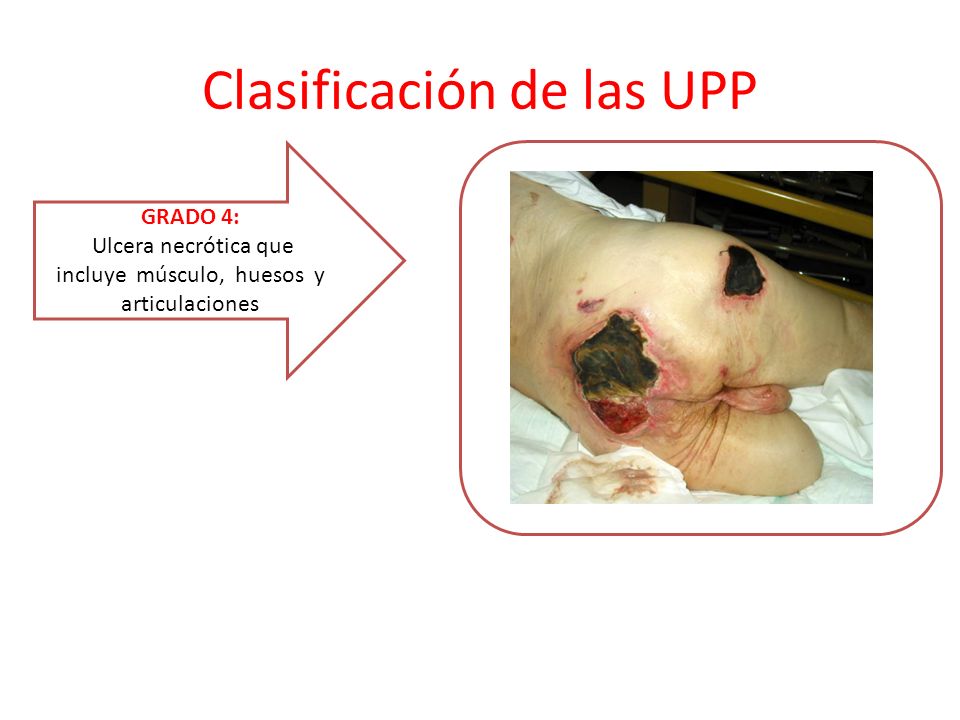 Clasificación de las UPP

GRADO 4:
Ulcera necrótica que incluye músculo, huesos y articulaciones